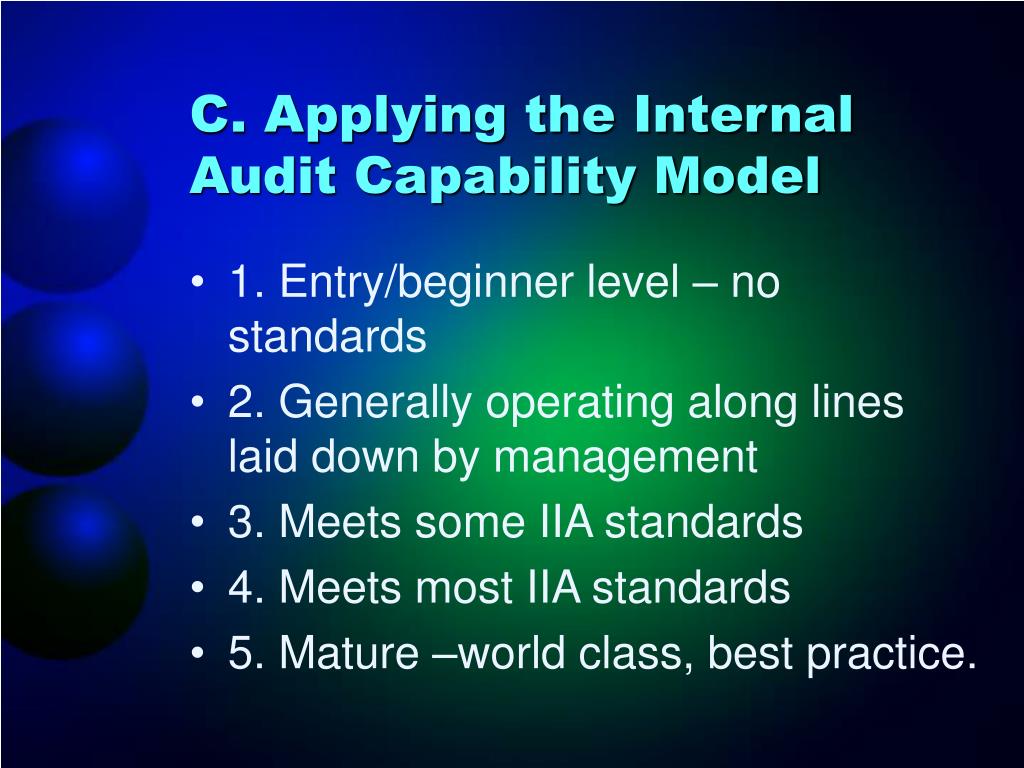 C. Applying the Internal Audit Capability Model

• 1. Entry/beginner level – no standards
• 2. Generally operating along lines laid down by management
• 3. Meets some IIA standards
• 4. Meets most IIA standards
• 5. Mature –world class, best practice.